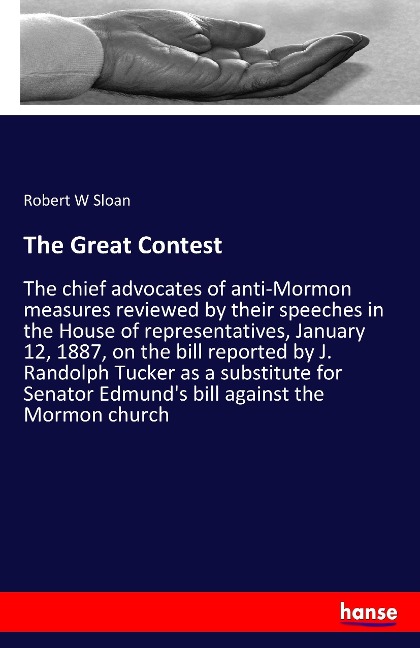 Robert W Sloan

The Great Contest

The chief advocates of anti-Mormon measures reviewed by their speeches in the House of representatives, January 12, 1887, on the bill reported by J. Randolph Tucker as a substitute for Senator Edmund's bill against the Mormon church

hanse